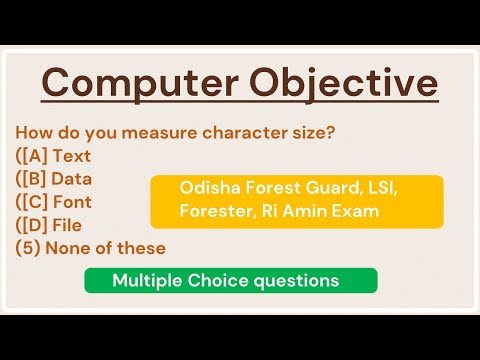 Computer Objective

How do you measure character size?
([A] Text
([B] Data
([C] Font
([D] File
(5) None of these

Odisha Forest Guard, LSI, Forester, Ri Amin Exam

Multiple Choice questions